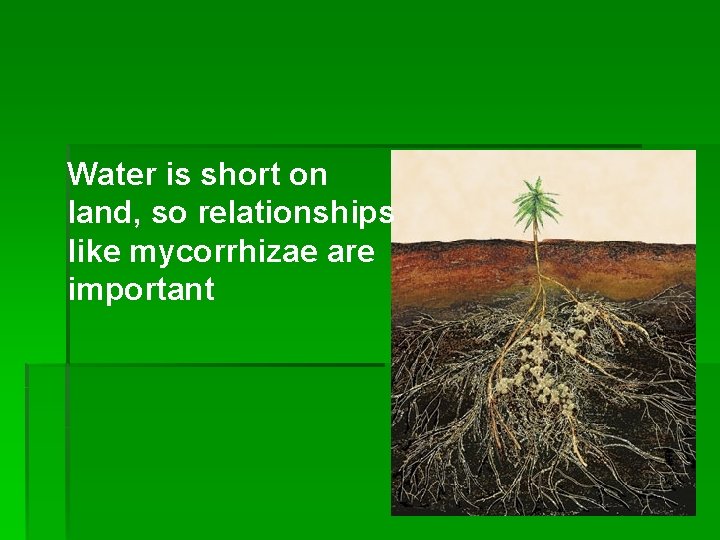 Water is short on land, so relationships like mycorrhizae are important